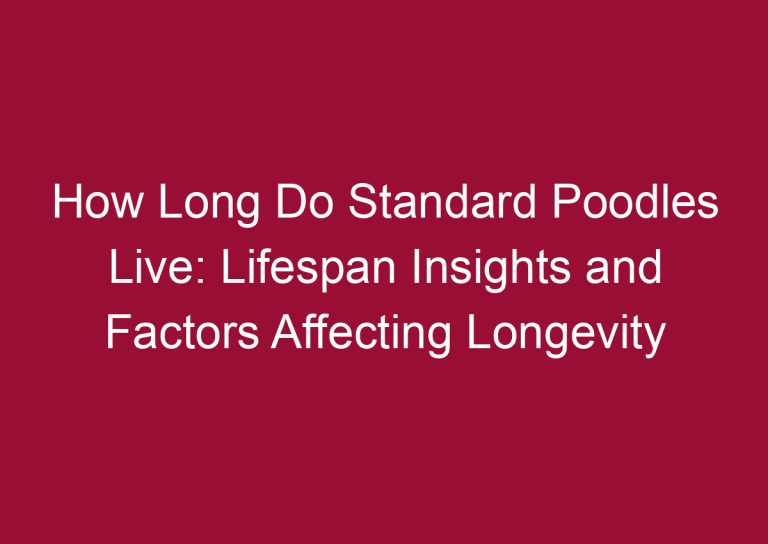 How Long Do Standard Poodles Live: Lifespan Insights and Factors Affecting Longevity